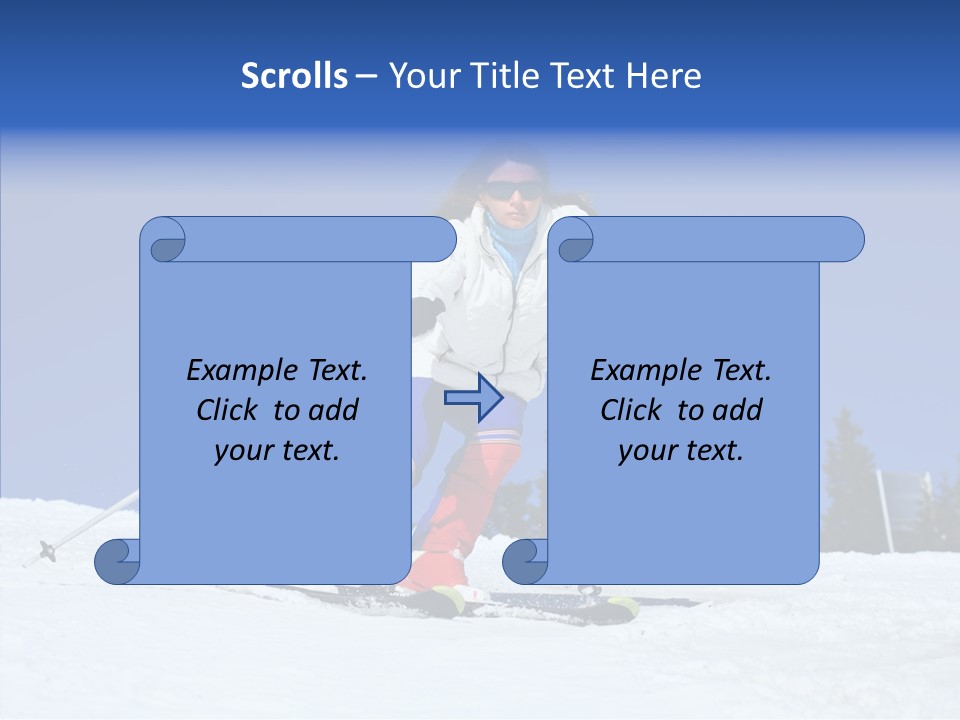 Scrolls – Your Title Text Here

Example Text. Click to add your text.

Example Text. Click to add your text.